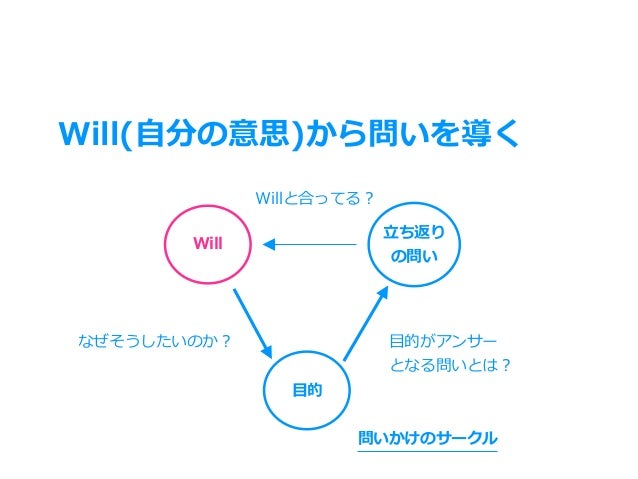 Will(自分の意思)から問いを導く

Willと合ってる？

Will

立ち返りの問い

なぜそうしたいのか？

目的がアンサーとなる問いとは？

目的

問いかけのサークル